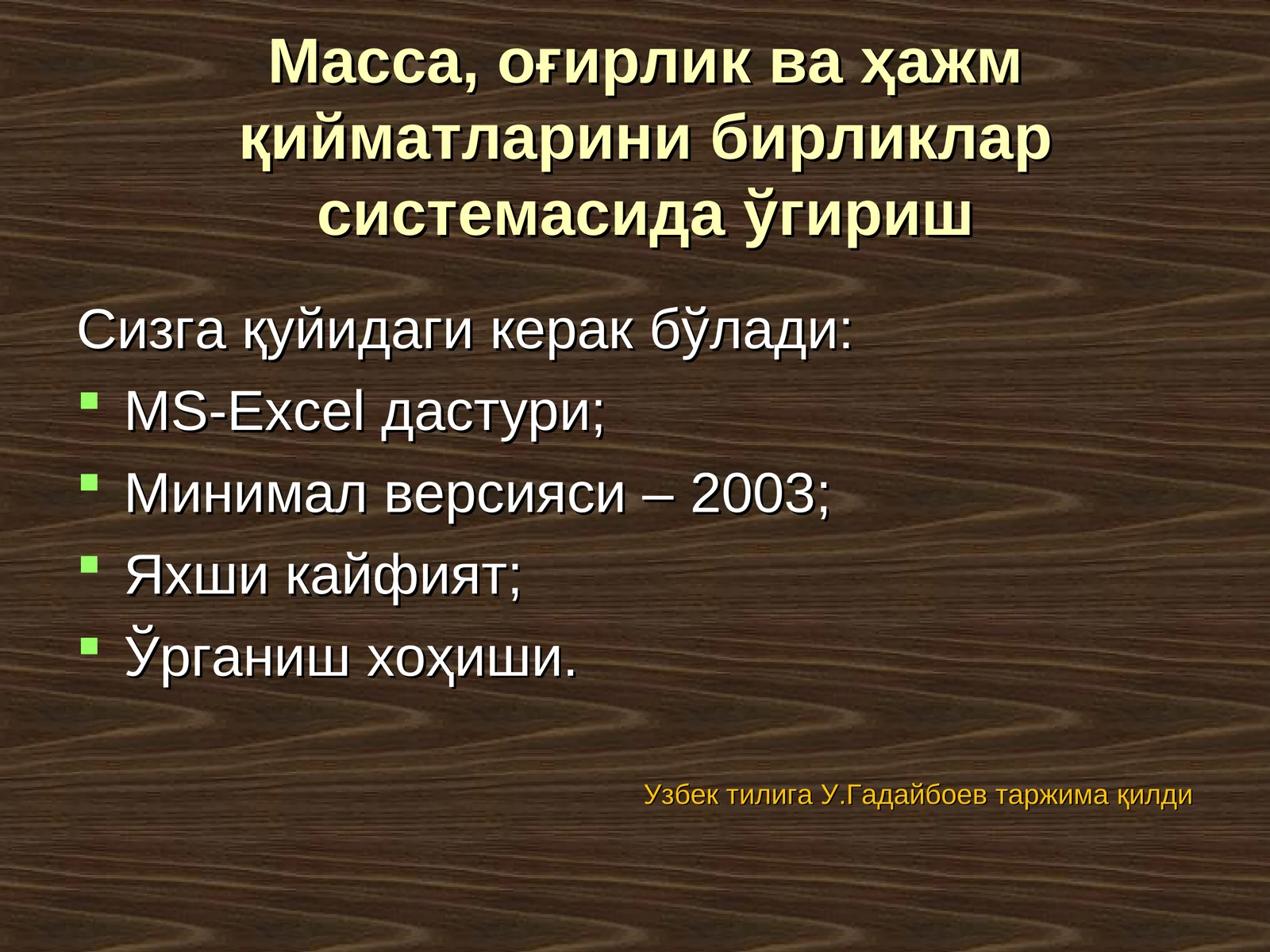 Масса, оғирлик ва ҳажм қийматларини бирликлар системасида ўгириш

Сизга қуйидаги керак бўлади:

- MS-Excel дастури;
- Минимал версияси – 2003;
- Яхши кайфият;
- Ўрганиш хоҳиши.

Узбек тилига У.Гадайбоев таржима қилди